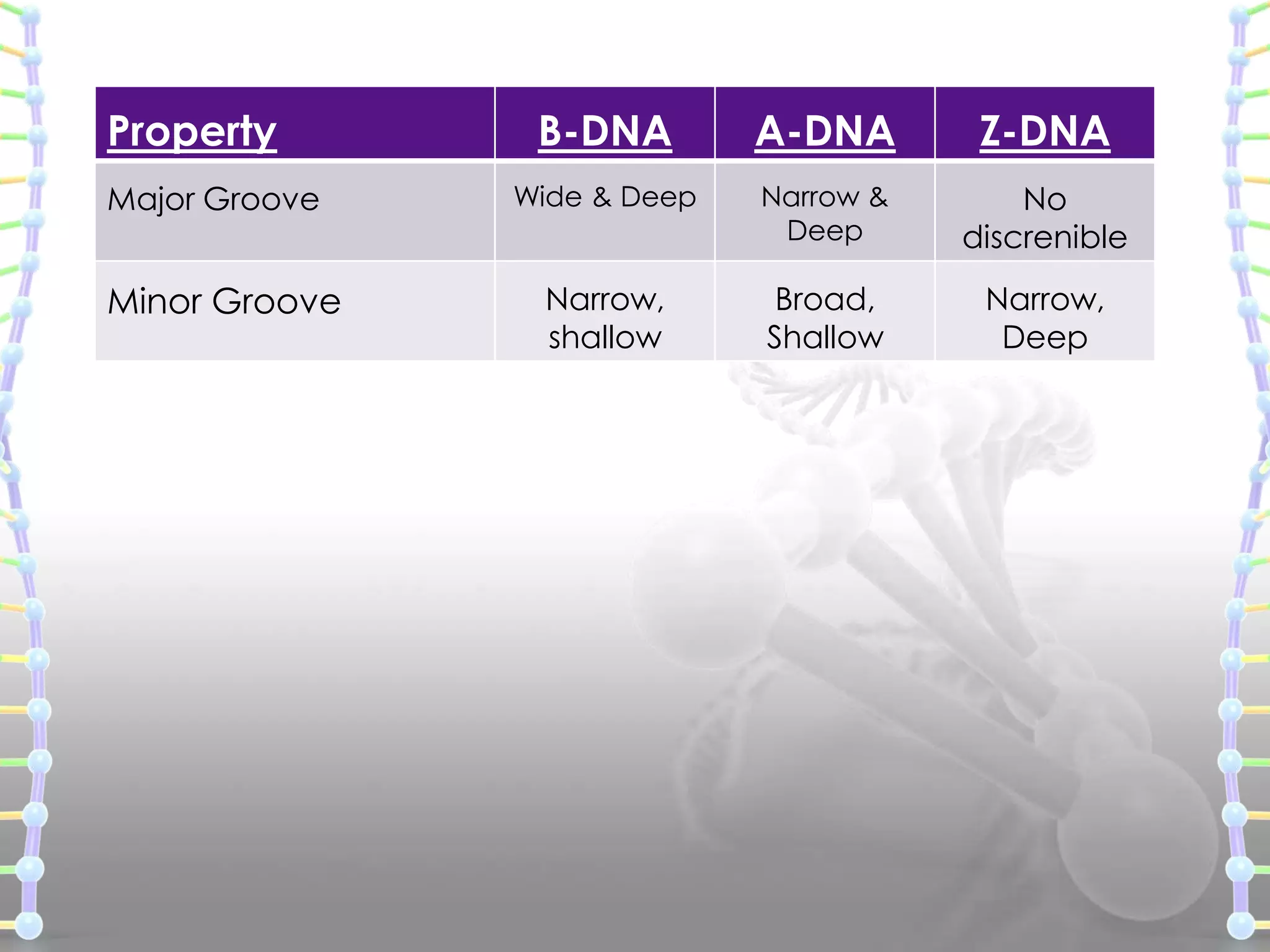 | Property | B-DNA | A-DNA | Z-DNA |
|---|---|---|---|
| Major Groove | Wide & Deep | Narrow & Deep | No discrenible |
| Minor Groove | Narrow, shallow | Broad, Shallow | Narrow, Deep |